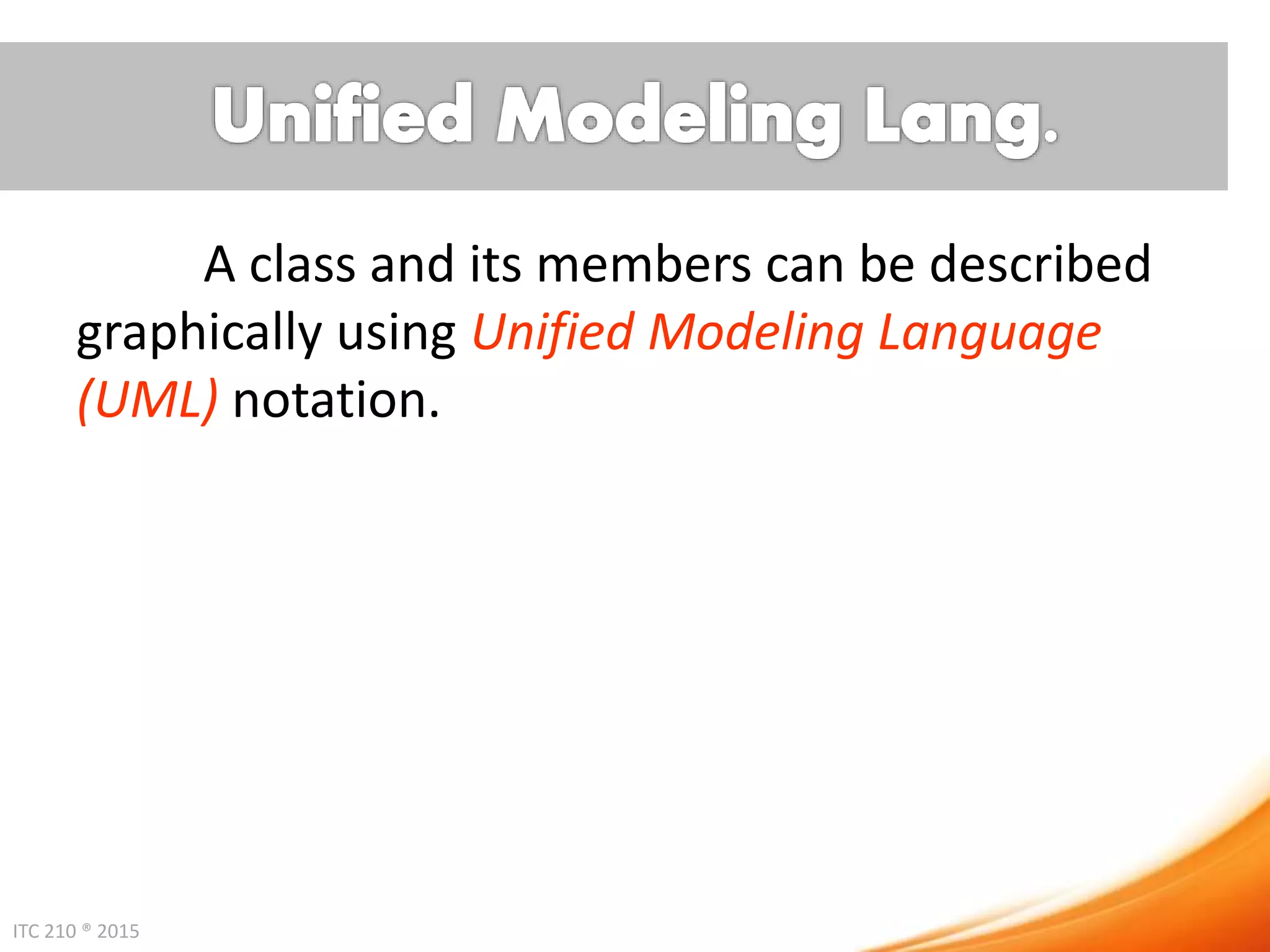 Unified Modeling Lang.

A class and its members can be described graphically using Unified Modeling Language (UML) notation.

ITC 210 ® 2015